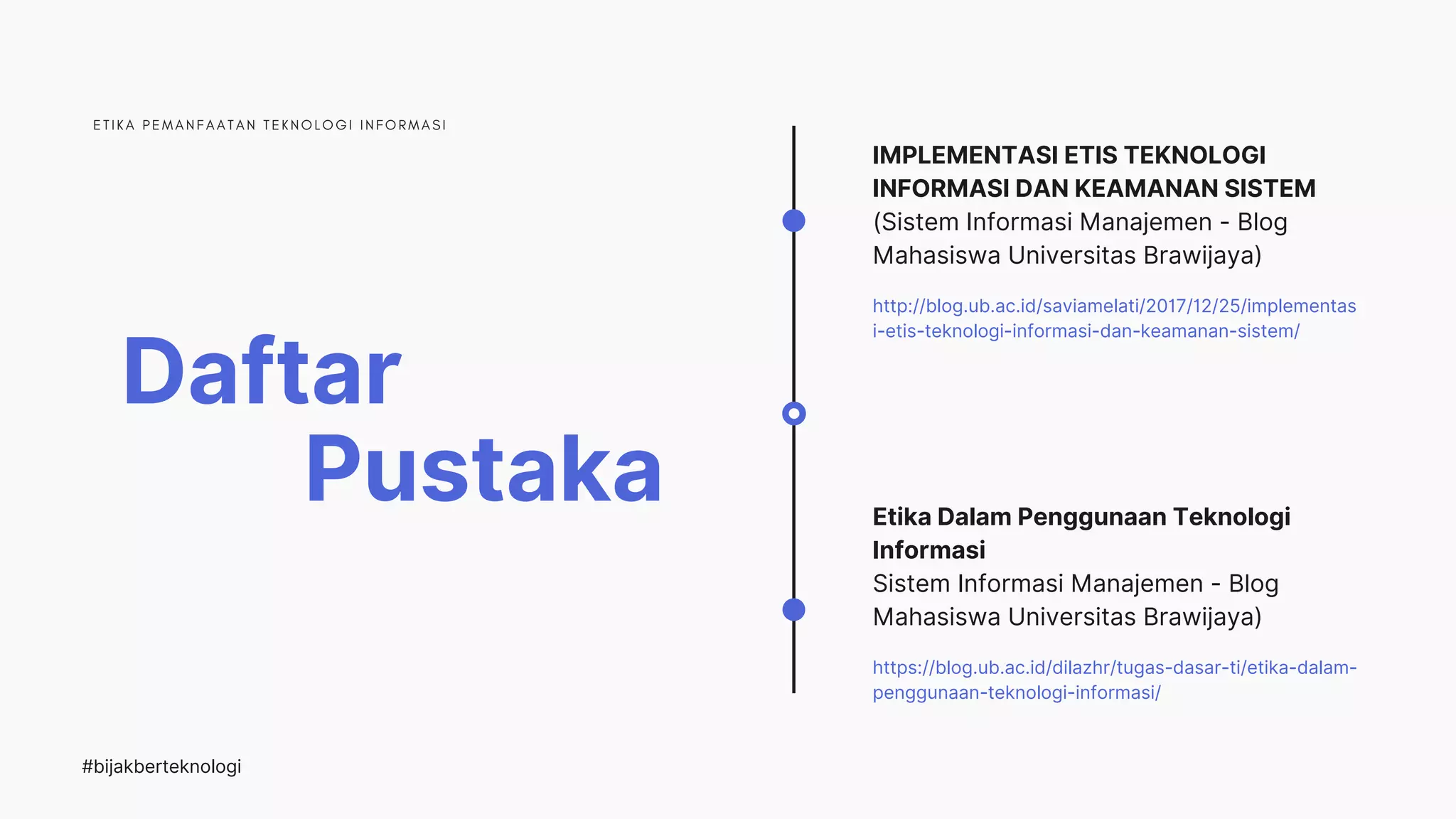 ETIKA PEMANFAATAN TEKNOLOGI INFORMASI

Daftar Pustaka

IMPLEMENTASI ETIS TEKNOLOGI INFORMASI DAN KEAMANAN SISTEM
(Sistem Informasi Manajemen - Blog Mahasiswa Universitas Brawijaya)

http://blog.ub.ac.id/saviamelati/2017/12/25/implementasi-etis-teknologi-informasi-dan-keamanan-sistem/

Etika Dalam Penggunaan Teknologi Informasi
Sistem Informasi Manajemen - Blog Mahasiswa Universitas Brawijaya)

https://blog.ub.ac.id/dilazhr/tugas-dasar-ti/etika-dalam-penggunaan-teknologi-informasi/

#bijakberteknologi